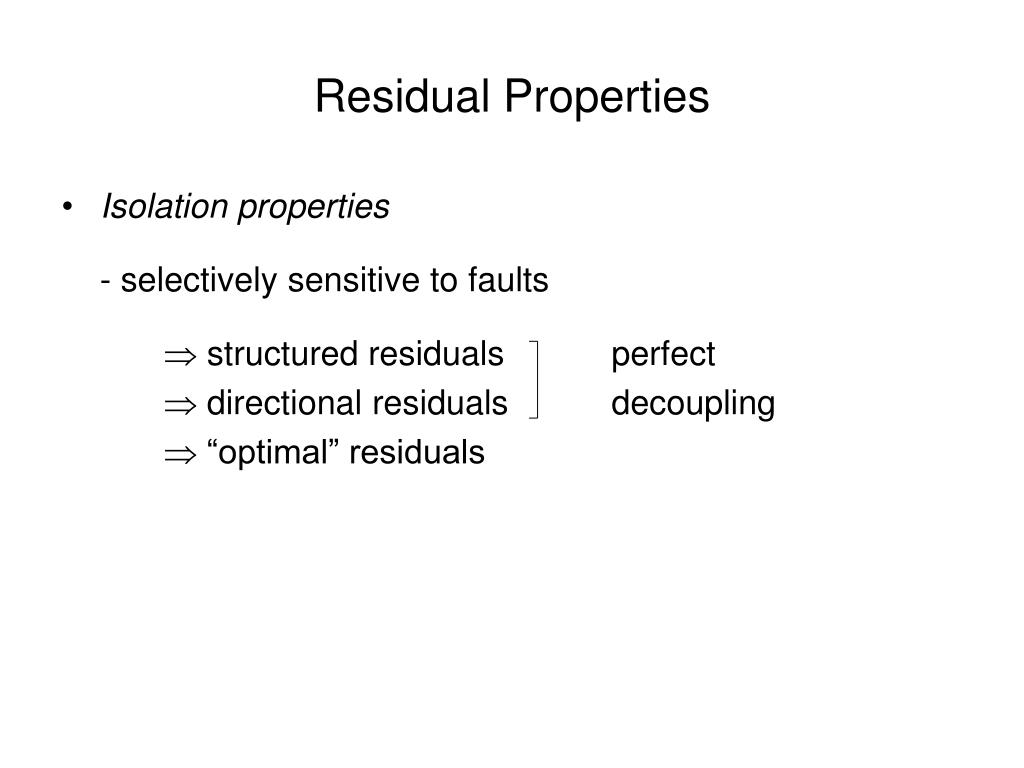 Residual Properties

• Isolation properties

- selectively sensitive to faults

$\Rightarrow$ structured residuals perfect
$\Rightarrow$ directional residuals decoupling
$\Rightarrow$ “optimal” residuals